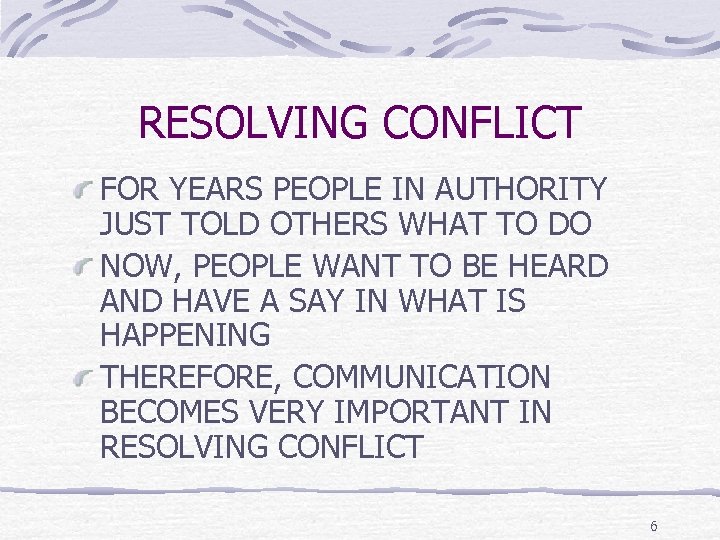 RESOLVING CONFLICT

FOR YEARS PEOPLE IN AUTHORITY JUST TOLD OTHERS WHAT TO DO

NOW, PEOPLE WANT TO BE HEARD AND HAVE A SAY IN WHAT IS HAPPENING

THEREFORE, COMMUNICATION BECOMES VERY IMPORTANT IN RESOLVING CONFLICT

6